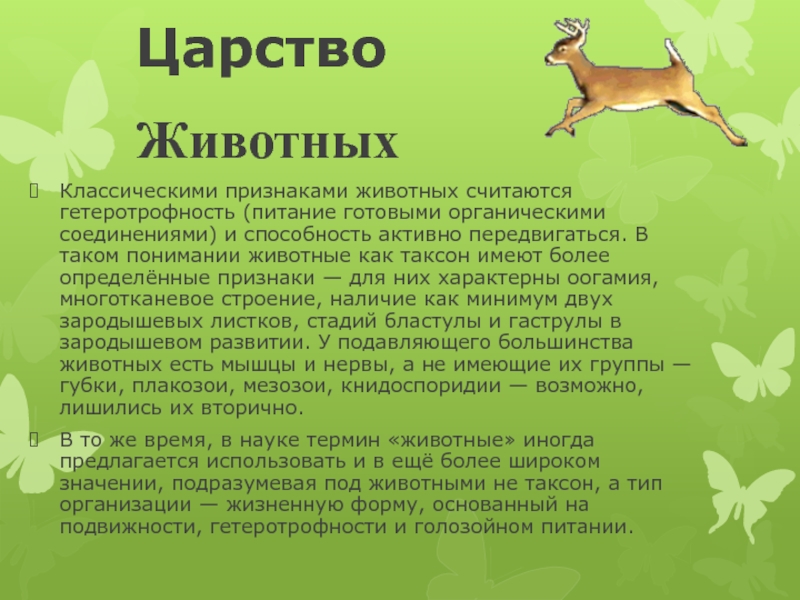 Царство

Животных

Классическими признаками животных считаются гетеротрофность (питание готовыми органическими соединениями) и способность активно передвигаться. В таком понимании животные как таксон имеют более определённые признаки — для них характерны оогамия, многотканевое строение, наличие как минимум двух зародышевых листков, стадий бластулы и гаструлы в зародышевом развитии. У подавляющего большинства животных есть мышцы и нервы, а не имеющие их группы — губки, плакозои, мезозои, книдоспоридии — возможно, лишились их вторично.

В то же время, в науке термин «животные» иногда предлагается использовать и в ещё более широком значении, подразумевая под животными не таксон, а тип организации — жизненную форму, основанный на подвижности, гетеротрофности и голозойном питании.